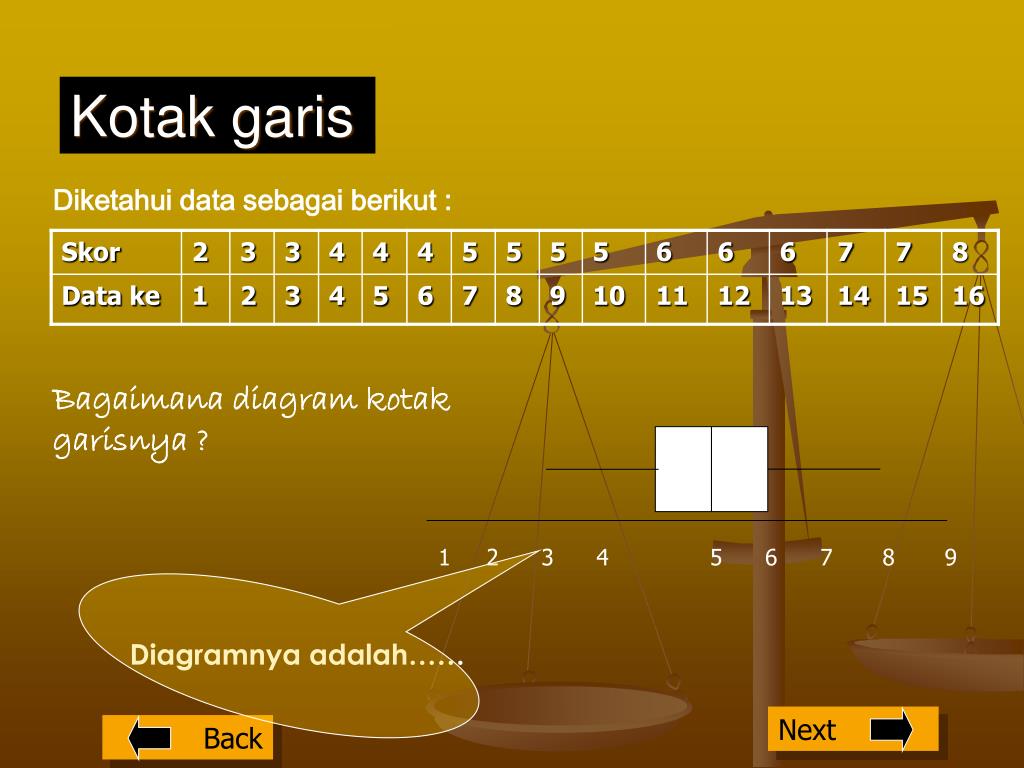 Kotak garis

Diketahui data sebagai berikut :

| Skor | 2 | 3 | 3 | 4 | 4 | 4 | 5 | 5 | 5 | 5 | 6 | 6 | 6 | 7 | 7 | 8 |
|---|---|---|---|---|---|---|---|---|---|---|---|---|---|---|---|---|
| Data ke | 1 | 2 | 3 | 4 | 5 | 6 | 7 | 8 | 9 | 10 | 11 | 12 | 13 | 14 | 15 | 16 |

Bagaimana diagram kotak garisnya ?

1 2 3 4 5 6 7 8 9

Diagramnya adalah……

Back

Next